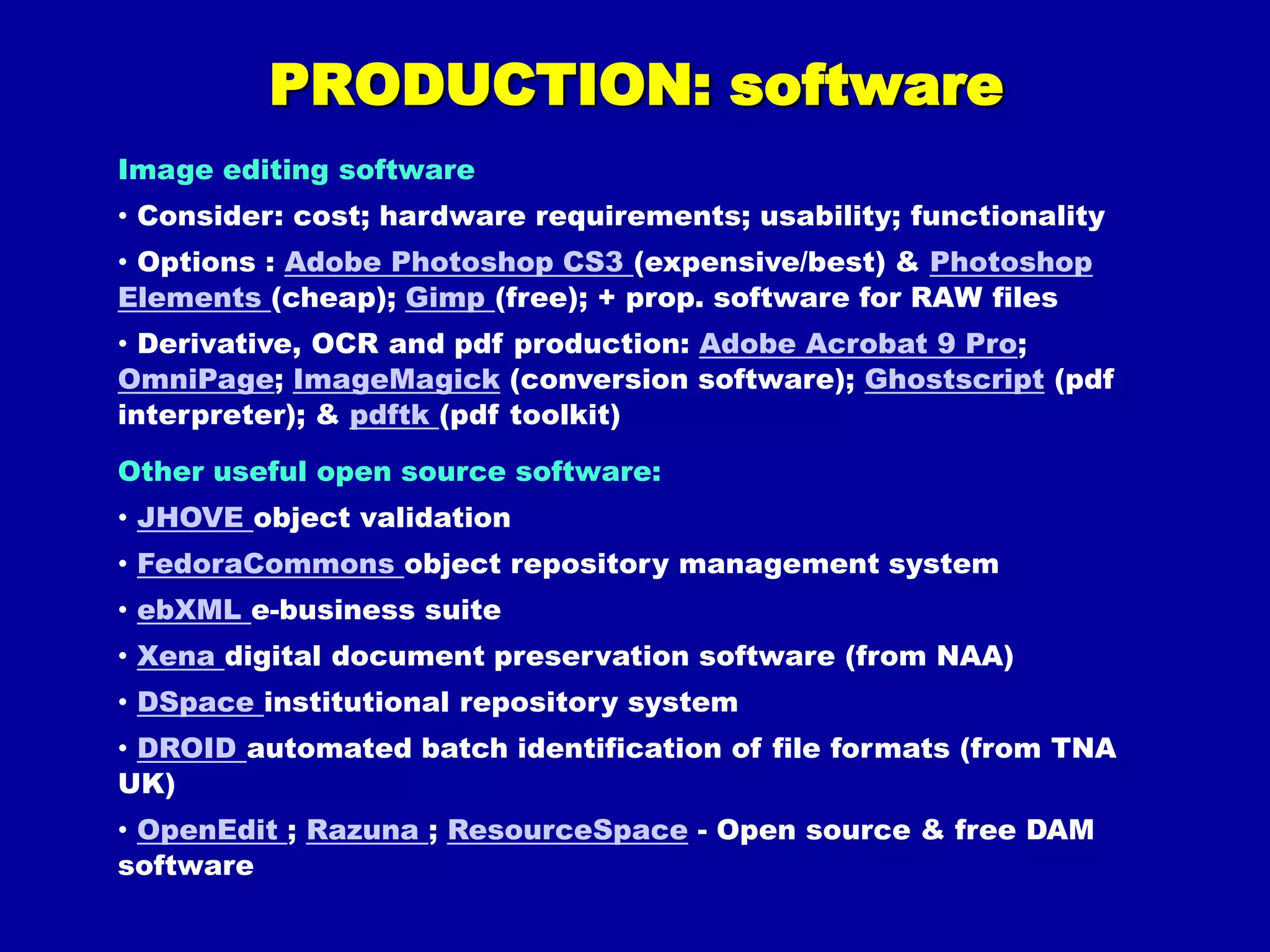 PRODUCTION: software

Image editing software

• Consider: cost; hardware requirements; usability; functionality

• Options : Adobe Photoshop CS3 (expensive/best) & Photoshop Elements (cheap); Gimp (free); + prop. software for RAW files

• Derivative, OCR and pdf production: Adobe Acrobat 9 Pro; OmniPage; ImageMagick (conversion software); Ghostscript (pdf interpreter); & pdftk (pdf toolkit)

Other useful open source software:

• JHOVE object validation

• FedoraCommons object repository management system

• ebXML e-business suite

• Xena digital document preservation software (from NAA)

• DSpace institutional repository system

• DROID automated batch identification of file formats (from TNA UK)

• OpenEdit ; Razuna ; ResourceSpace - Open source & free DAM software